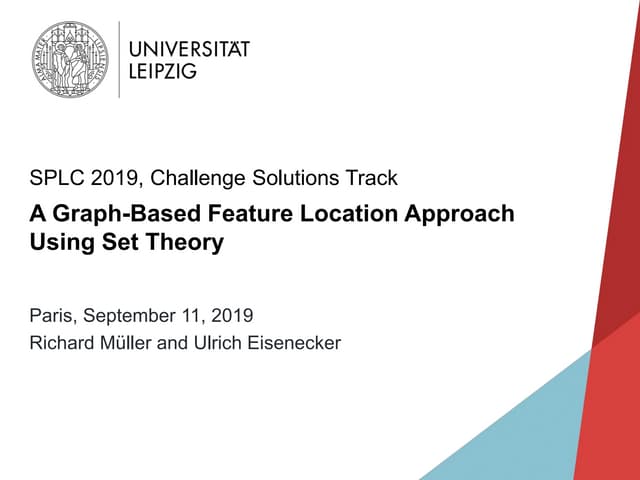 UNIVERSITÄT
LEIPZIG

SPLC 2019, Challenge Solutions Track

A Graph-Based Feature Location Approach Using Set Theory

Paris, September 11, 2019

Richard Müller and Ulrich Eisenecker